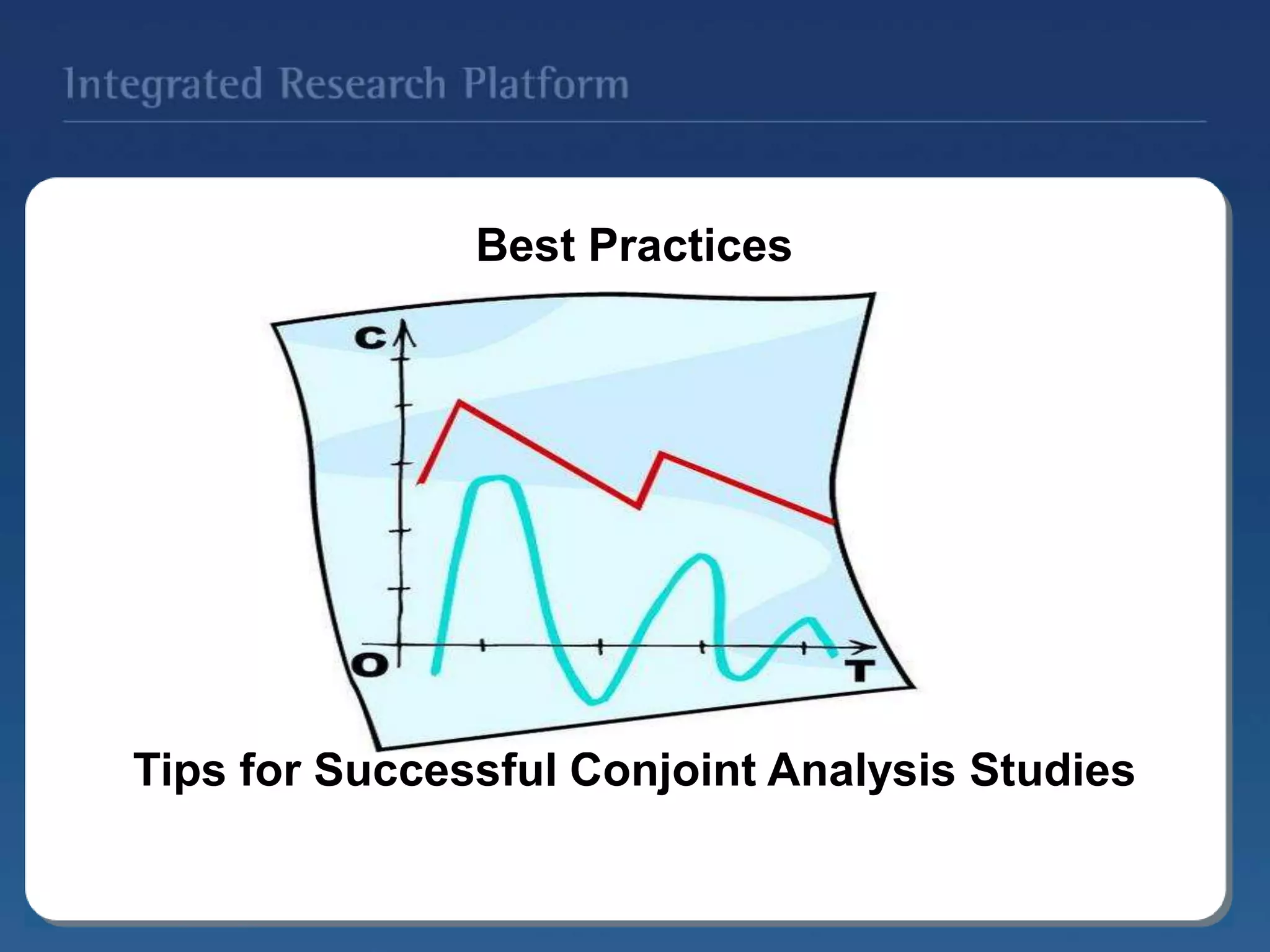 Integrated Research Platform

Best Practices

C

O

T

Tips for Successful Conjoint Analysis Studies